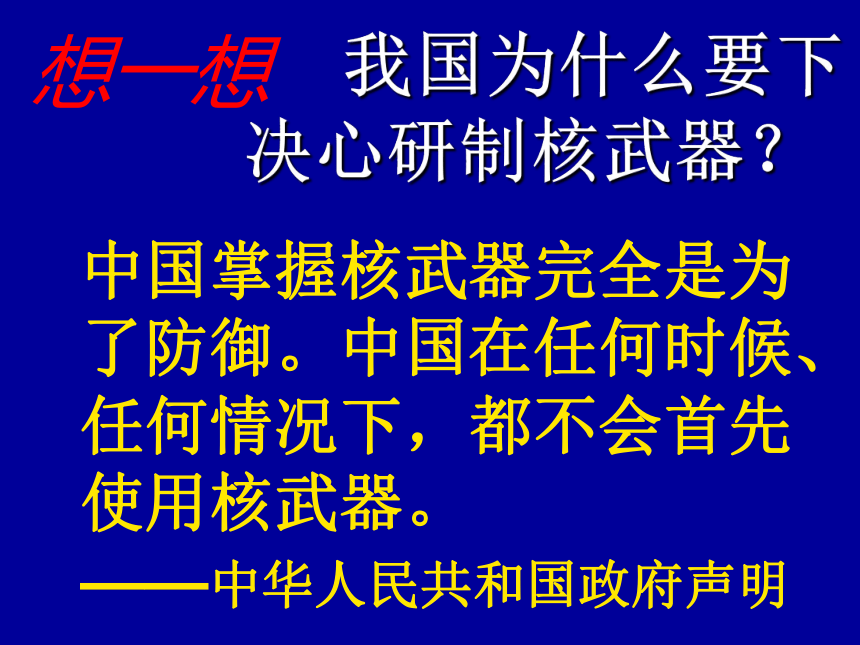 想一想　我国为什么要下决心研制核武器？

中国掌握核武器完全是为了防御。中国在任何时候、任何情况下，都不会首先使用核武器。

——中华人民共和国政府声明